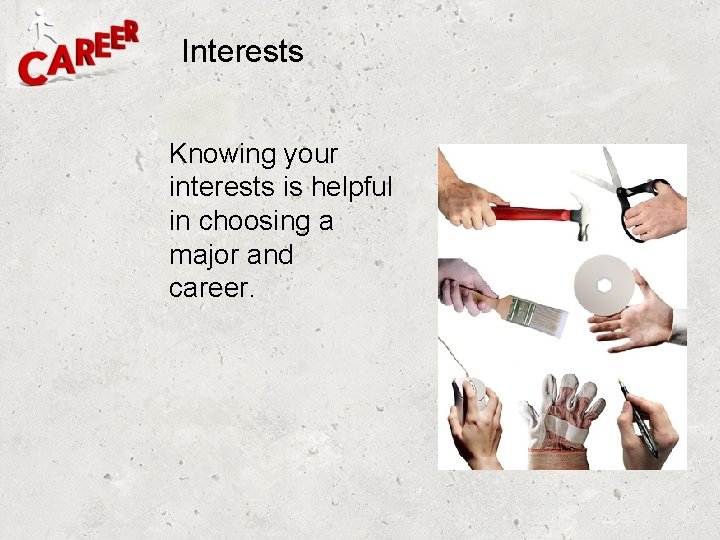 CAREER

Interests

Knowing your interests is helpful in choosing a major and career.